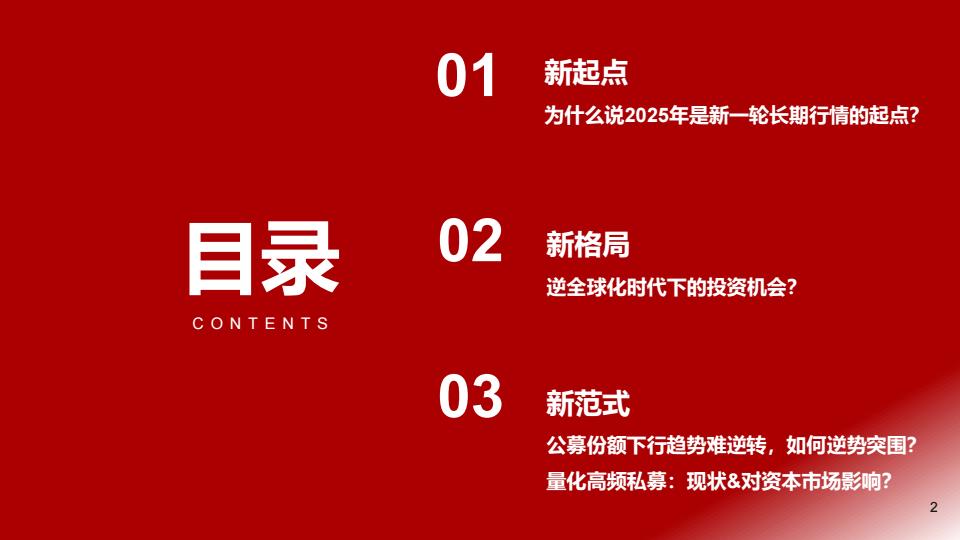 目录

CONTENTS

01 新起点

为什么说2025年是新一轮长期行情的起点?

02 新格局

逆全球化时代下的投资机会?

03 新范式

公募份额下行趋势难逆转，如何逆势突围?

量化高频私募：现状&对资本市场影响?

2